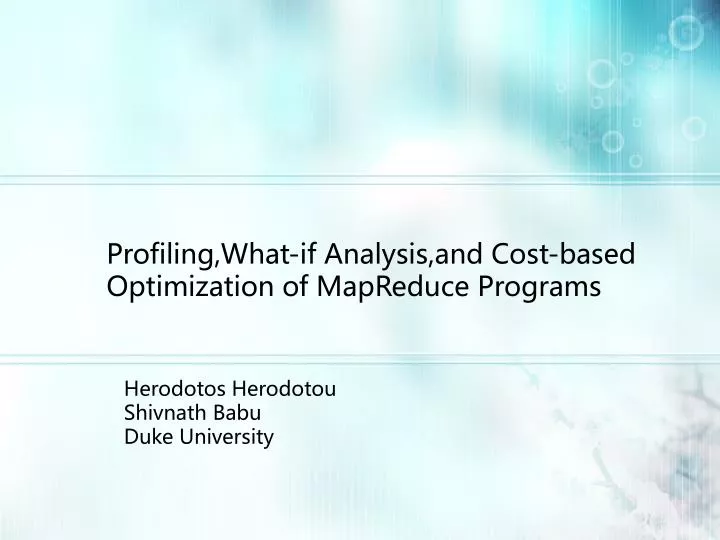 Profiling,What-if Analysis,and Cost-based Optimization of MapReduce Programs

Herodotos Herodotou
Shivnath Babu
Duke University